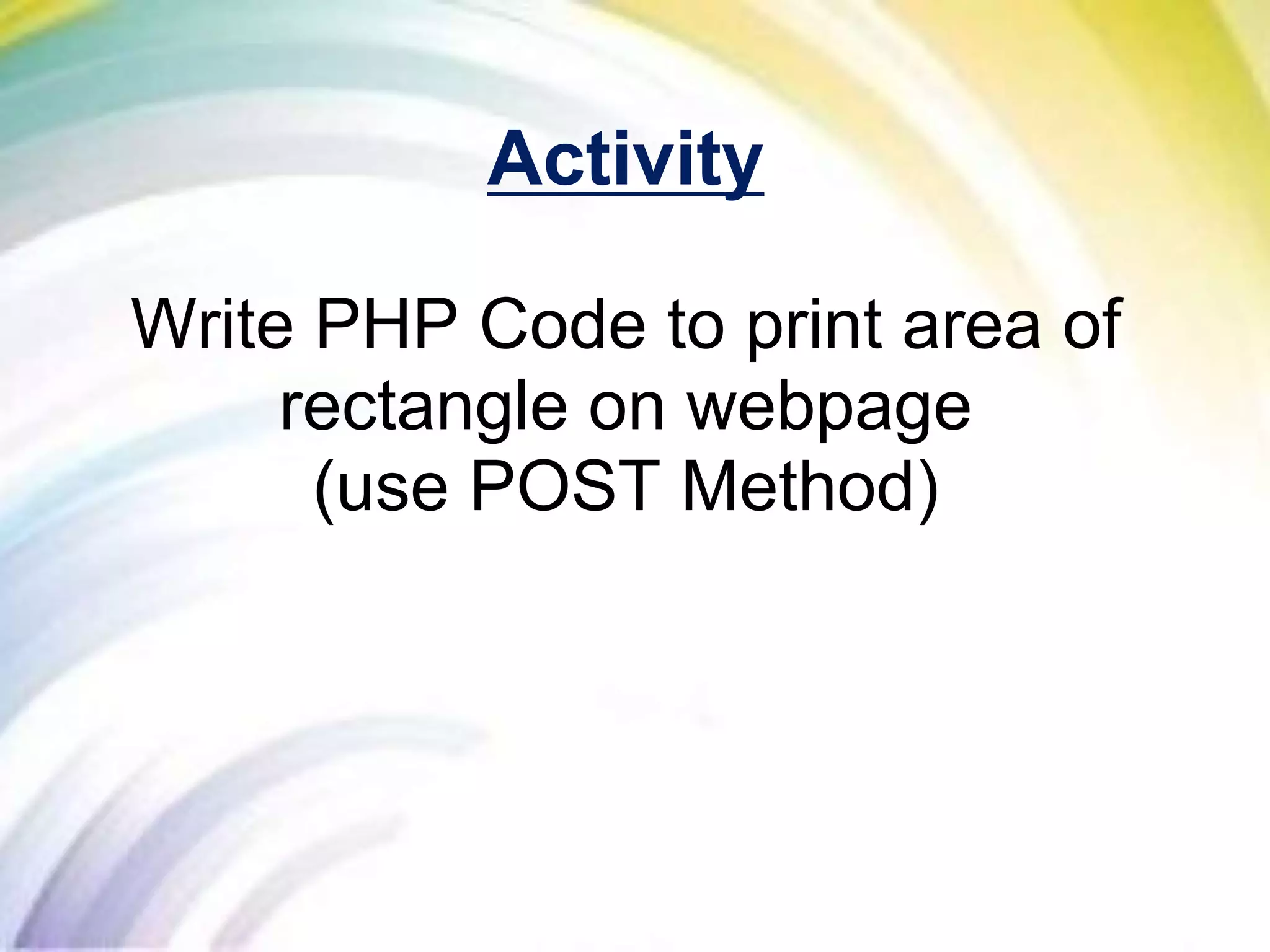 Activity

Write PHP Code to print area of rectangle on webpage
(use POST Method)